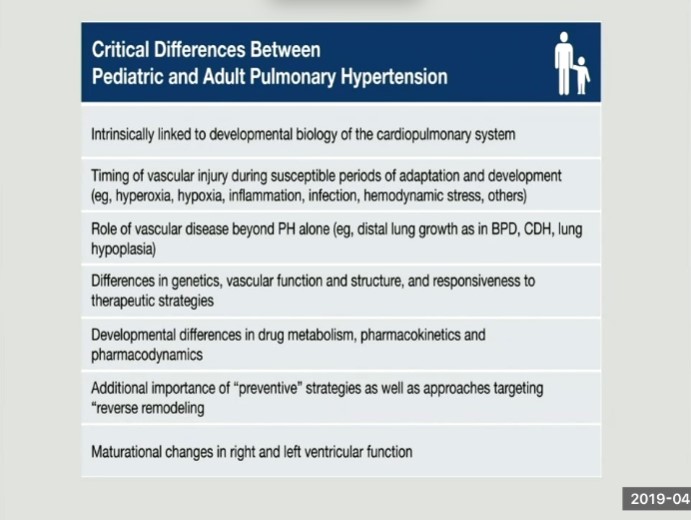 Critical Differences Between Pediatric and Adult Pulmonary Hypertension

Intrinsically linked to developmental biology of the cardiopulmonary system

Timing of vascular injury during susceptible periods of adaptation and development (eg, hyperoxia, hypoxia, inflammation, infection, hemodynamic stress, others)

Role of vascular disease beyond PH alone (eg, distal lung growth as in BPD, CDH, lung hypoplasia)

Differences in genetics, vascular function and structure, and responsiveness to therapeutic strategies

Developmental differences in drug metabolism, pharmacokinetics and pharmacodynamics

Additional importance of "preventive" strategies as well as approaches targeting "reverse remodeling

Maturational changes in right and left ventricular function

2019-04